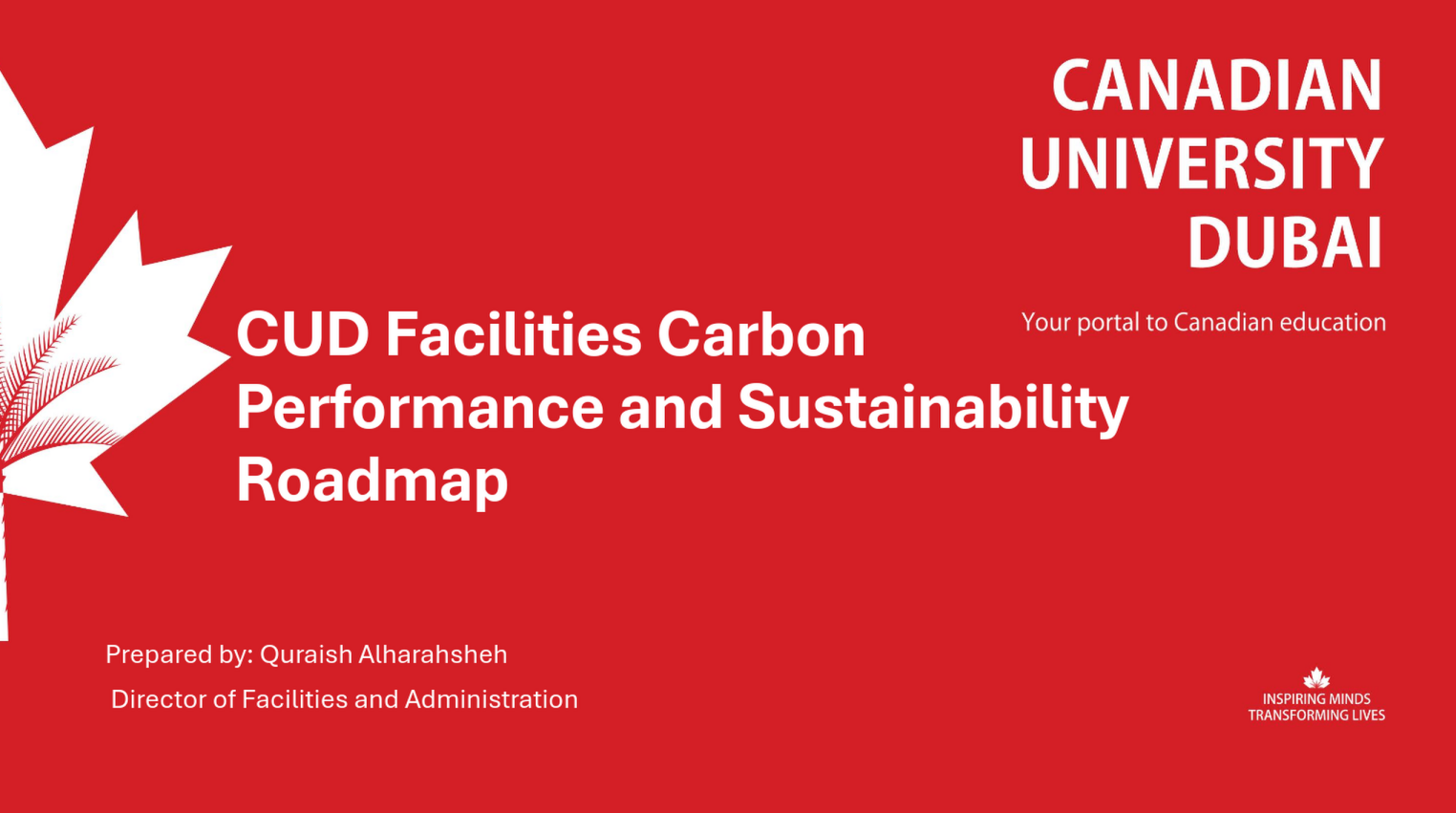 CANADIAN UNIVERSITY DUBAI

Your portal to Canadian education

CUD Facilities Carbon Performance and Sustainability Roadmap

Prepared by: Quraish Alharahsheh

Director of Facilities and Administration

INSPIRING MINDS
TRANSFORMING LIVES